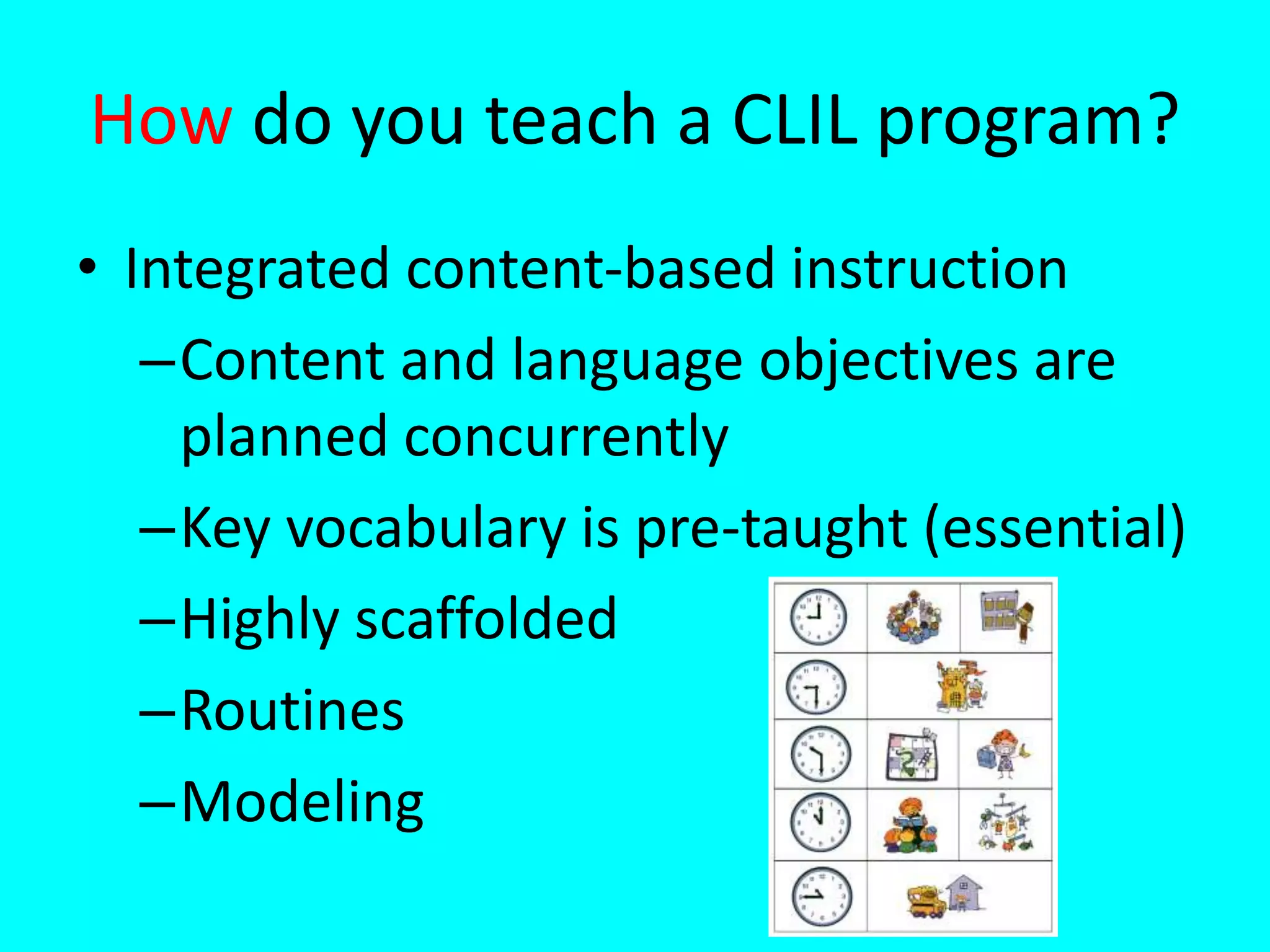 How do you teach a CLIL program?

• Integrated content-based instruction
– Content and language objectives are planned concurrently
– Key vocabulary is pre-taught (essential)
– Highly scaffolded
– Routines
– Modeling